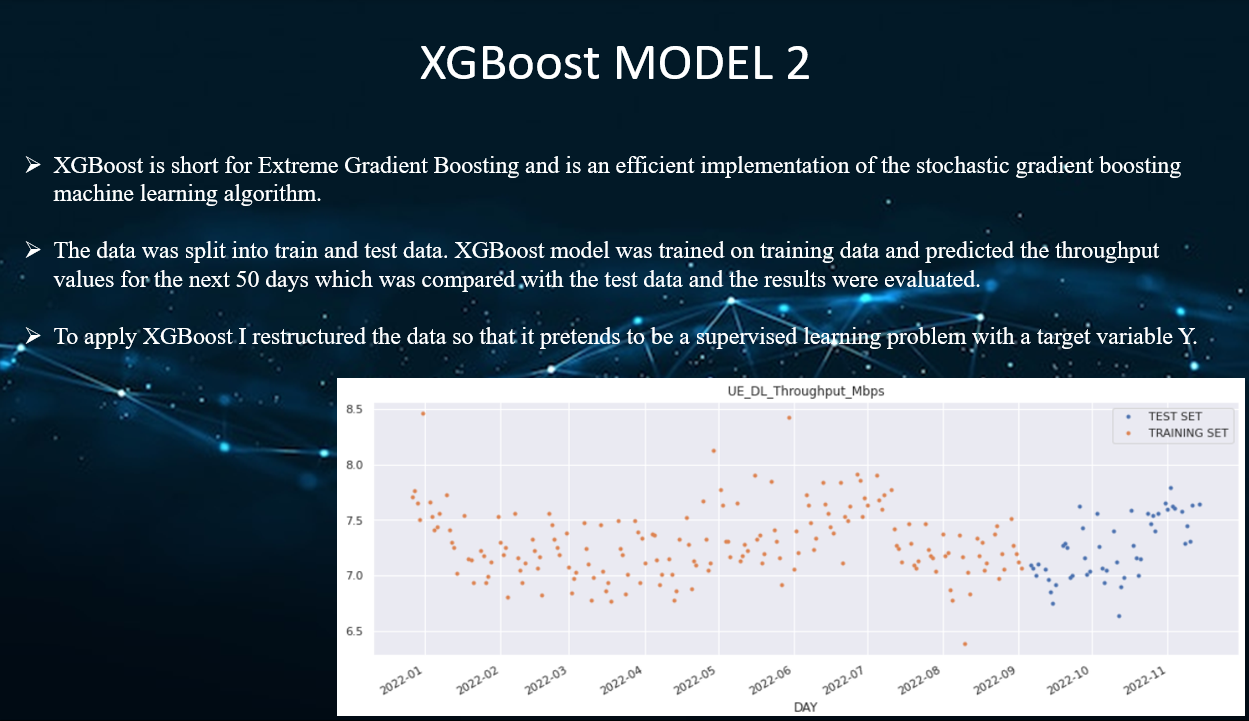 XGBoost MODEL 2

➢ XGBoost is short for Extreme Gradient Boosting and is an efficient implementation of the stochastic gradient boosting machine learning algorithm.

➢ The data was split into train and test data. XGBoost model was trained on training data and predicted the throughput values for the next 50 days which was compared with the test data and the results were evaluated.

➢ To apply XGBoost I restructured the data so that it pretends to be a supervised learning problem with a target variable Y.

UE_DL_Throughput_Mbps

TEST SET
TRAINING SET

8.5
8.0
7.5
7.0
6.5

2022-01
2022-02
2022-03
2022-04
2022-05
2022-06
2022-07
2022-08
2022-09
2022-10
2022-11

DAY